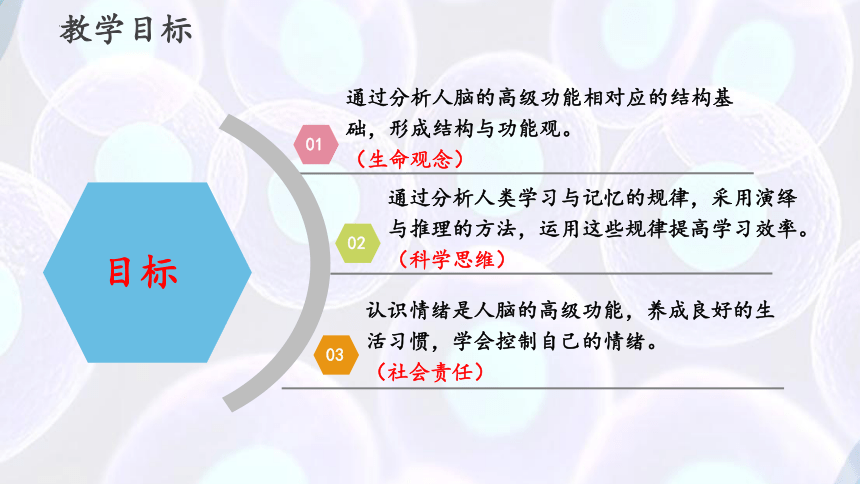 教学目标

目标

01
通过分析人脑的高级功能相对应的结构基础，形成结构与功能观。
（生命观念）

02
通过分析人类学习与记忆的规律，采用演绎与推理的方法，运用这些规律提高学习效率。
（科学思维）

03
认识情绪是人脑的高级功能，养成良好的生活习惯，学会控制自己的情绪。
（社会责任）